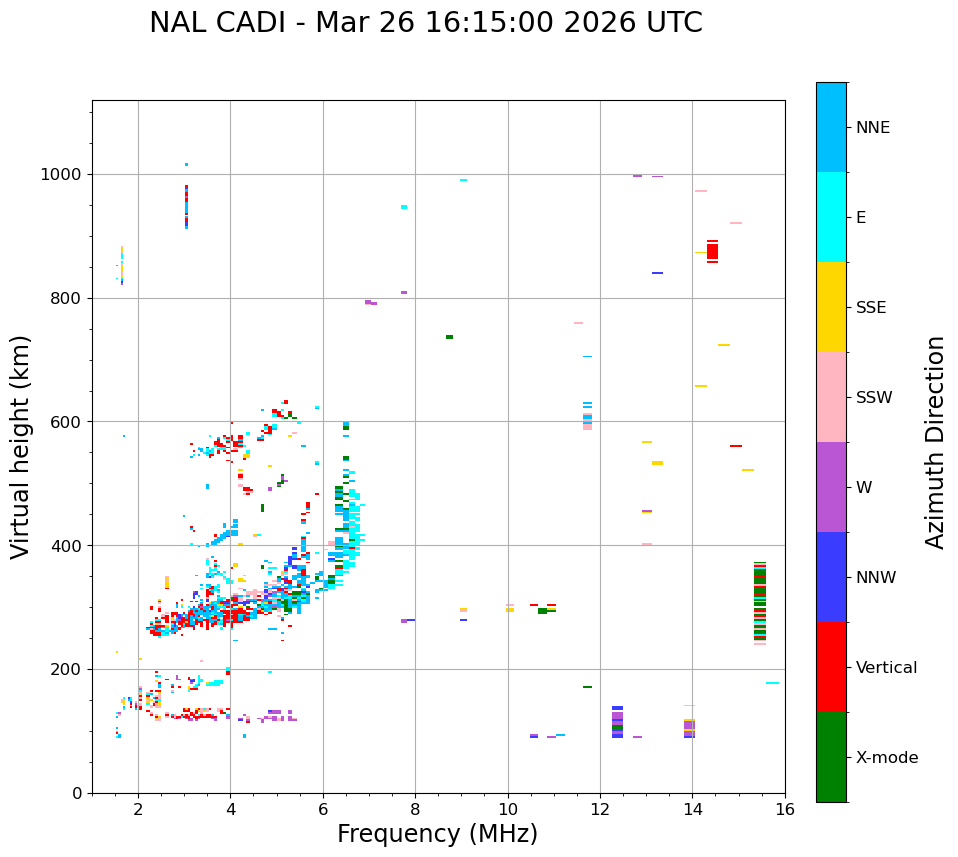 NAL CADI - Mar 26 16:15:00 2026 UTC

Virtual height (km)

1000
800
600
400
200
0

2
4
6
8
10
12
14
16

Frequency (MHz)

NNE
E
SSE
SSW
W
NNW
Vertical
X-mode

Azimuth Direction